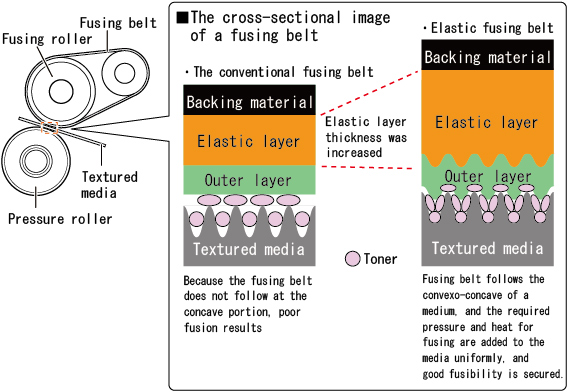 Fusing belt
Fusing roller
Textured media
Pressure roller

■The cross-sectional image of a fusing belt

・The conventional fusing belt

Backing material
Elastic layer
Outer layer
Textured media

Because the fusing belt does not follow at the concave portion, poor fusion results

Elastic layer thickness was increased

Toner

・Elastic fusing belt

Backing material
Elastic layer
Outer layer
Textured media

Fusing belt follows the convexo-concave of a medium, and the required pressure and heat for fusing are added to the media uniformly, and good fusibility is secured.